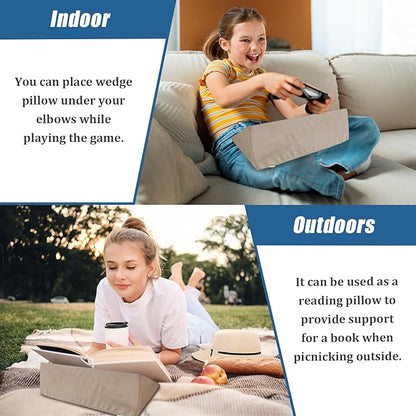 Indoor

You can place wedge pillow under your elbows while playing the game.

Outdoors

It can be used as a reading pillow to provide support for a book when picnicking outside.